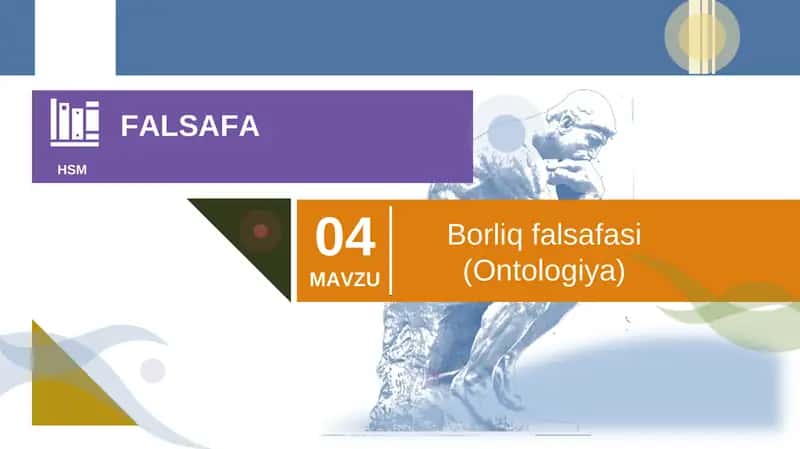 FALSAFA

HSM

04
MAVZU

Borliq falsafasi
(Ontologiya)